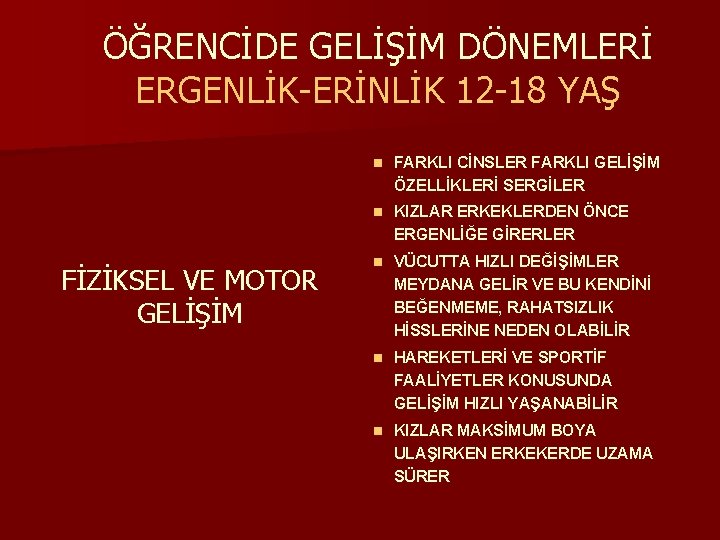 ÖĞRENCİDE GELİŞİM DÖNEMLERİ
ERGENLİK-ERİNLİK 12-18 YAŞ

FİZİKSEL VE MOTOR GELİŞİM

- FARKLI CİNSLER FARKLI GELİŞİM ÖZELLİKLERİ SERGİLER
- KIZLAR ERKEKLERDEN ÖNCE ERGENLİĞE GİRERLER
- VÜCUTTA HIZLI DEĞİŞİMLER MEYDANA GELİR VE BU KENDİNİ BEĞENMEME, RAHATSIZLIK HİSSLERİNE NEDEN OLABİLİR
- HAREKETLERİ VE SPORTİF FAALİYETLER KONUSUNDA GELİŞİM HIZLI YAŞANABİLİR
- KIZLAR MAKSİMUM BOYA ULAŞIRKEN ERKEKERDE UZAMA SÜRER